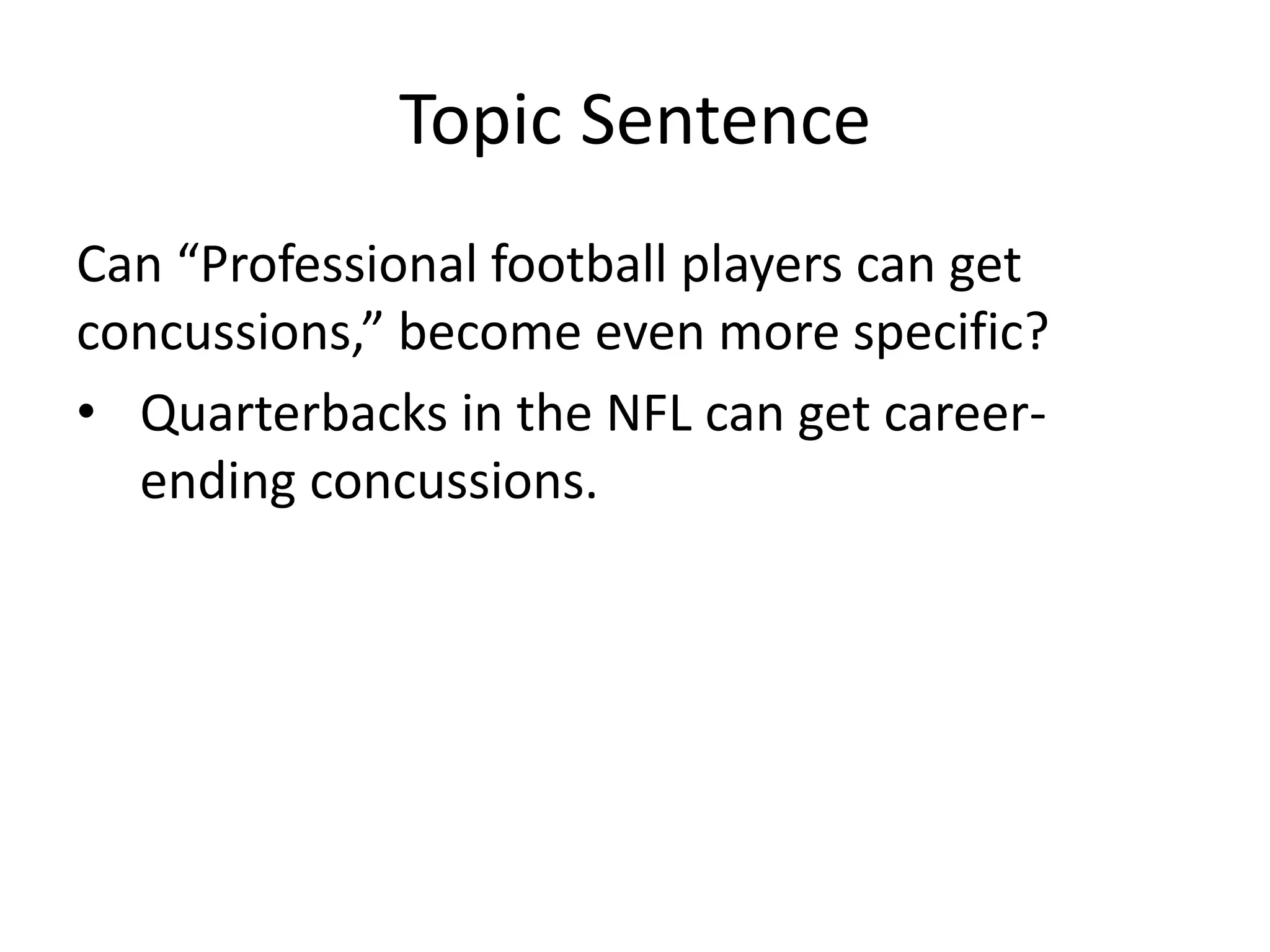 Topic Sentence

Can “Professional football players can get concussions,” become even more specific?

• Quarterbacks in the NFL can get career-ending concussions.